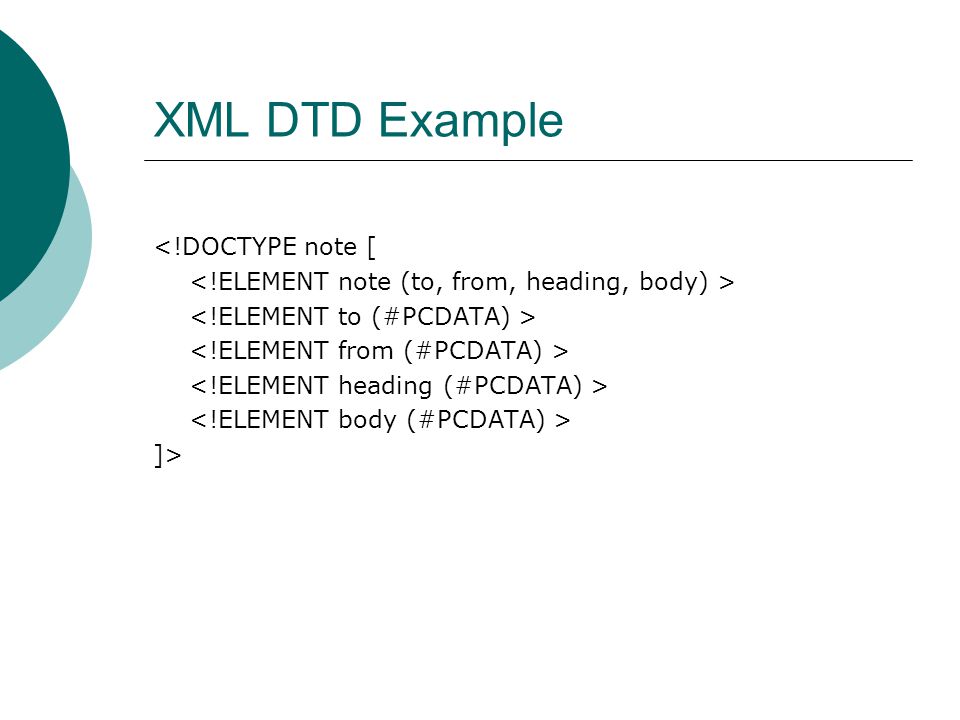 XML DTD Example

<!DOCTYPE note [
<!ELEMENT note (to, from, heading, body) >
<!ELEMENT to (#PCDATA) >
<!ELEMENT from (#PCDATA) >
<!ELEMENT heading (#PCDATA) >
<!ELEMENT body (#PCDATA) >
]>